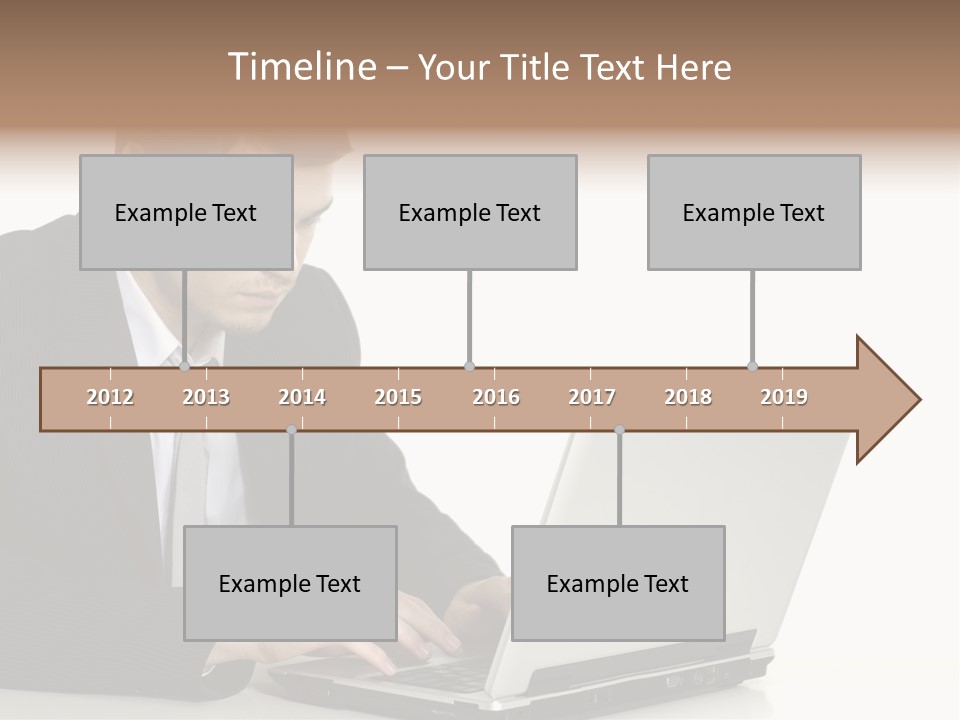 Timeline – Your Title Text Here

Example Text

Example Text

Example Text

2012 2013 2014 2015 2016 2017 2018 2019

Example Text

Example Text